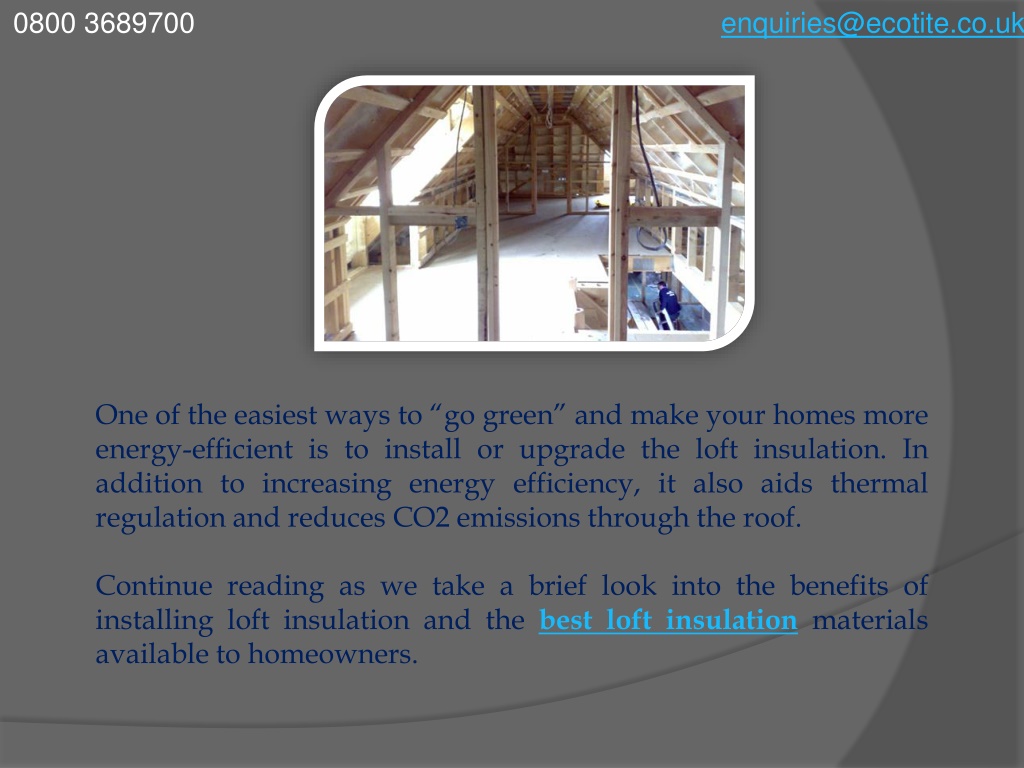 0800 3689700

enquiries@ecotite.co.uk

One of the easiest ways to “go green” and make your homes more energy-efficient is to install or upgrade the loft insulation. In addition to increasing energy efficiency, it also aids thermal regulation and reduces CO2 emissions through the roof.

Continue reading as we take a brief look into the benefits of installing loft insulation and the best loft insulation materials available to homeowners.